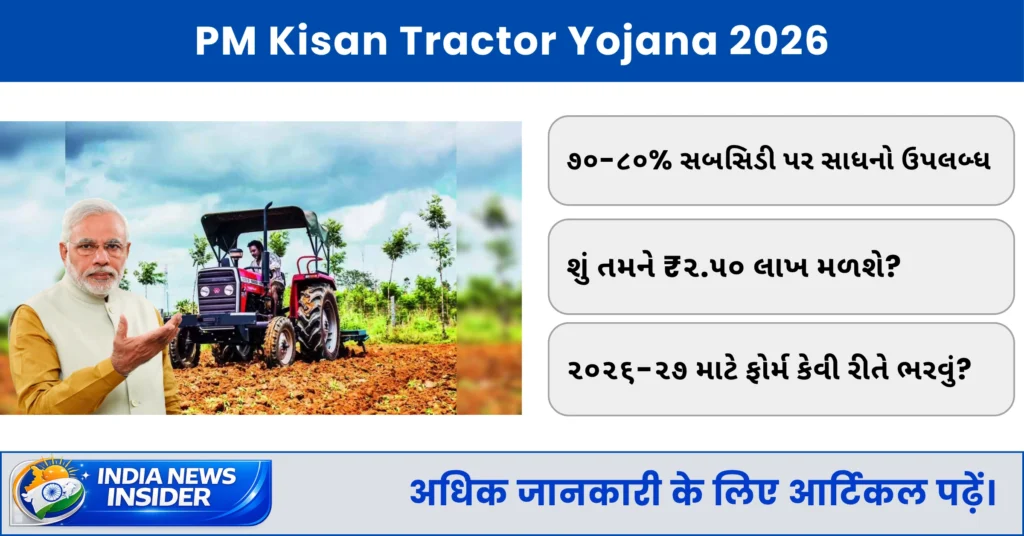 PM Kisan Tractor Yojana 2026

૭૦-૮૦% સબસિડી પર સાધનો ઉપલબ્ધ

શું તમને ₹૨.૫૦ લાખ મળશે?

૨૦૨૬-૨૭ માટે ફોર્મ કેવી રીતે ભરવું?

INDIA NEWS INSIDER

अधिक जानकारी के लिए आर्टिकल पढ़ें।